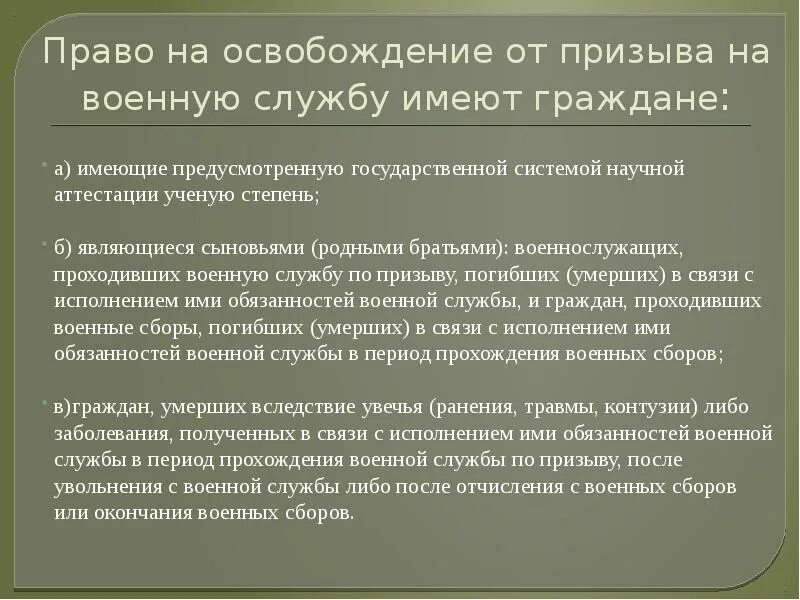 Право на освобождение от призыва на военную службу имеют граждане:

а) имеющие предусмотренную государственной системой научной аттестации ученую степень;

б) являющиеся сыновьями (родными братьями): военнослужащих, проходивших военную службу по призыву, погибших (умерших) в связи с исполнением ими обязанностей военной службы, и граждан, проходивших военные сборы, погибших (умерших) в связи с исполнением ими обязанностей военной службы в период прохождения военных сборов;

в)граждан, умерших вследствие увечья (ранения, травмы, контузии) либо заболевания, полученных в связи с исполнением ими обязанностей военной службы в период прохождения военной службы по призыву, после увольнения с военной службы либо после отчисления с военных сборов или окончания военных сборов.